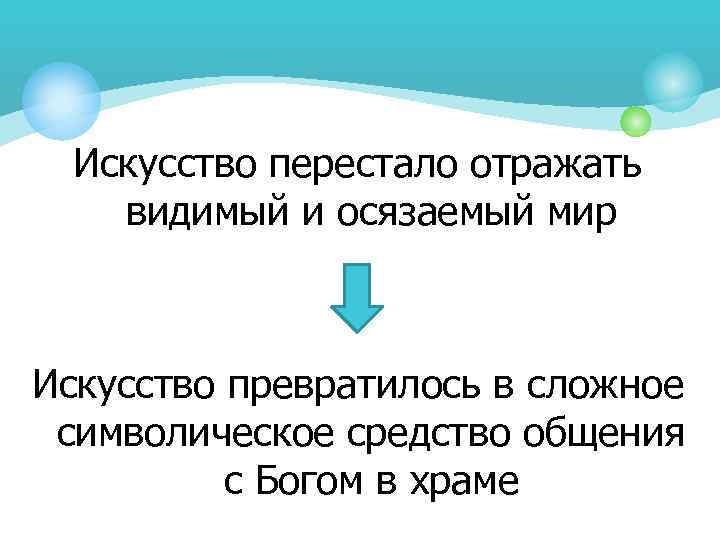 Искусство перестало отражать видимый и осязаемый мир

Искусство превратилось в сложное символическое средство общения с Богом в храме